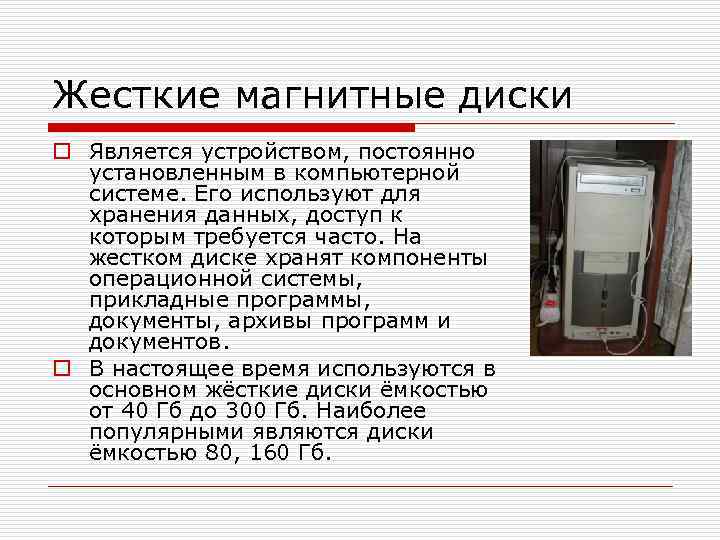 Жесткие магнитные диски

Является устройством, постоянно установленным в компьютерной системе. Его используют для хранения данных, доступ к которым требуется часто. На жестком диске хранят компоненты операционной системы, прикладные программы, документы, архивы программ и документов.

В настоящее время используются в основном жёсткие диски ёмкостью от 40 Гб до 300 Гб. Наиболее популярными являются диски ёмкостью 80, 160 Гб.